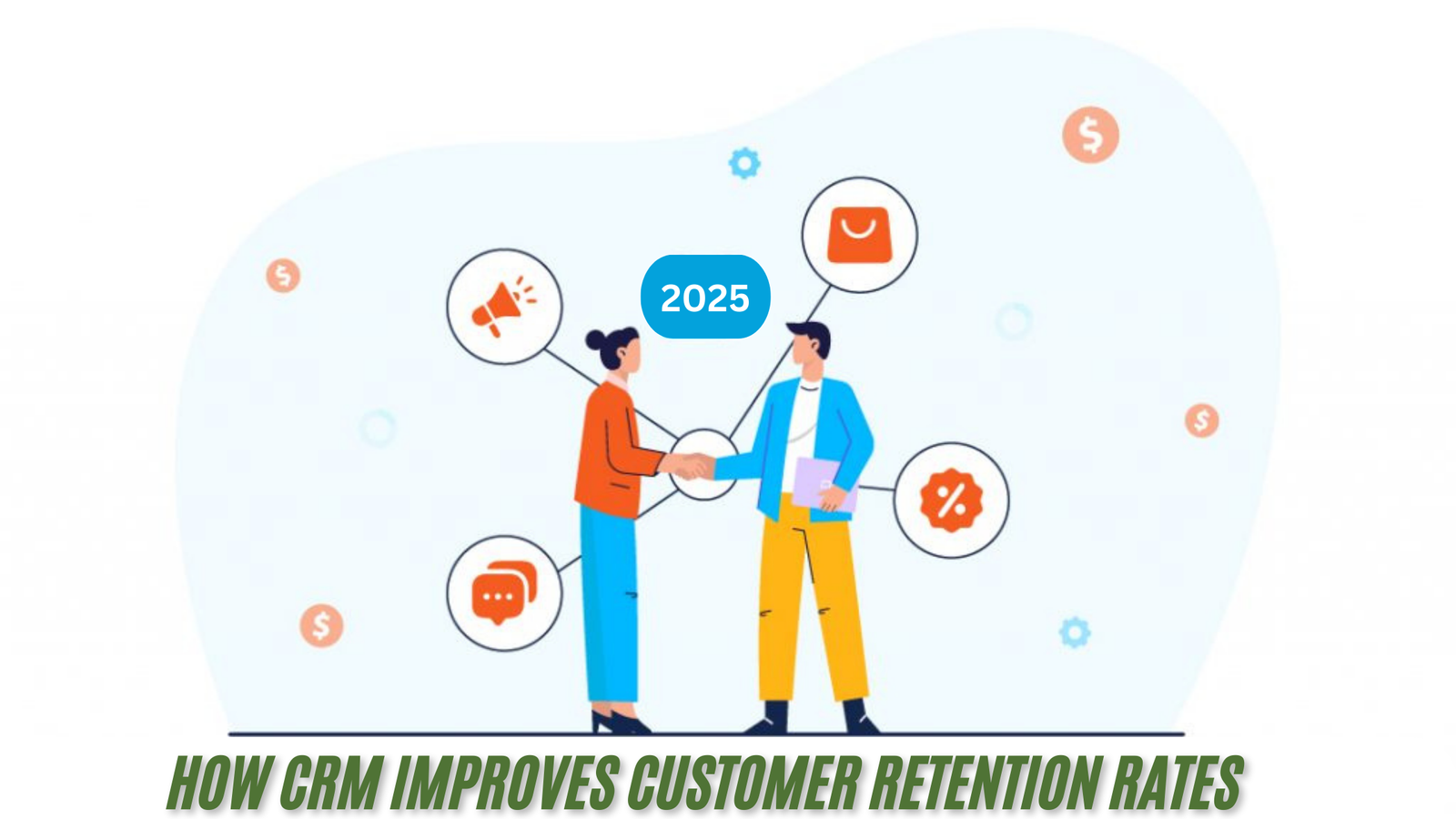 2025

HOW CRM IMPROVES CUSTOMER RETENTION RATES